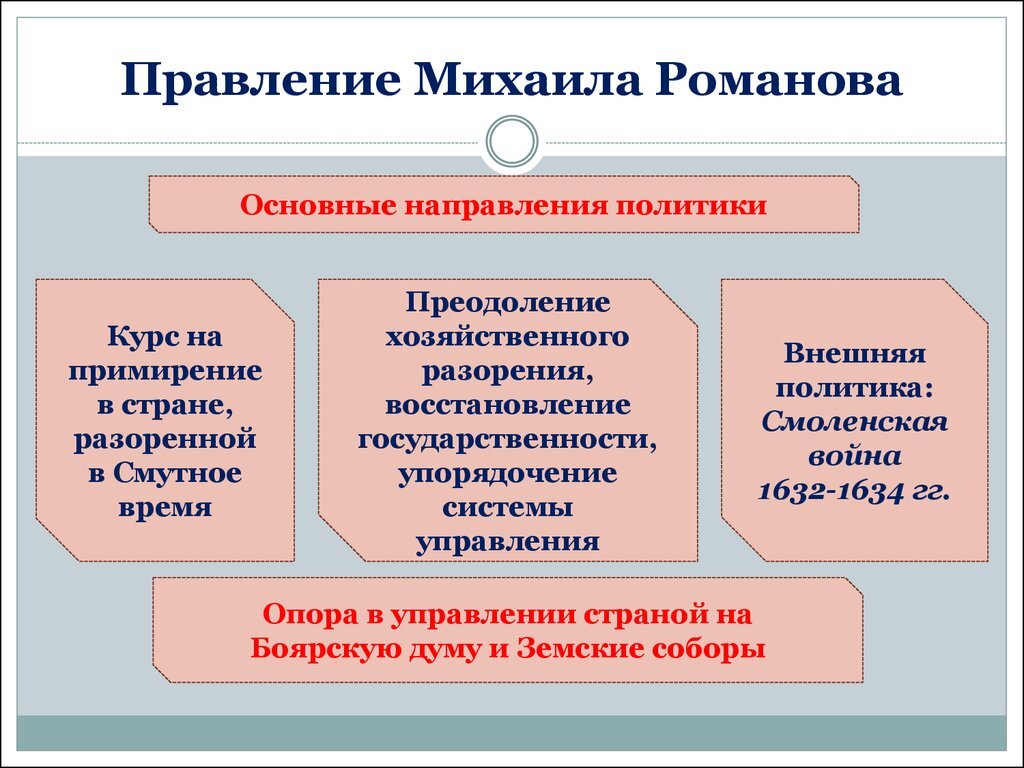 Правление Михаила Романова

Основные направления политики

Курс на примирение в стране, разоренной в Смутное время

Преодоление хозяйственного разорения, восстановление государственности, упорядочение системы управления

Внешняя политика: Смоленская война 1632-1634 гг.

Опора в управлении страной на Боярскую думу и Земские соборы